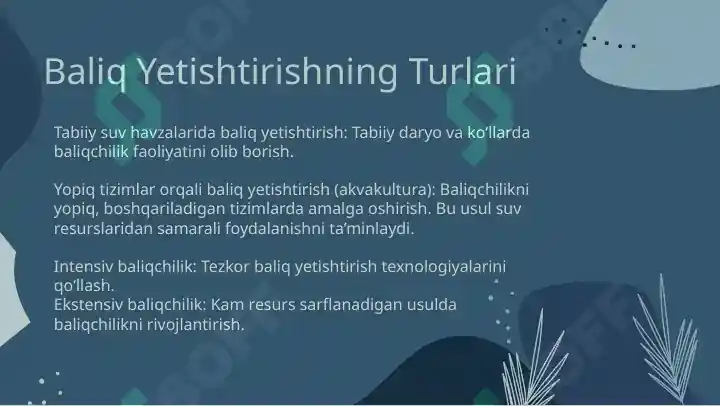 Baliq Yetishtirishning Turlari

Tabiiy suv havzalarida baliq yetishtirish: Tabiiy daryo va ko'llarda baliqchilik faoliyatini olib borish.

Yopiq tizimlar orqali baliq yetishtirish (akvakultura): Baliqchilikni yopiq, boshqariladigan tizimlarda amalga oshirish. Bu usul suv resurslaridan samarali foydalanishni ta'minlaydi.

Intensiv baliqchilik: Tezkor baliq yetishtirish texnologiyalarini qo'llash.
Ekstensiv baliqchilik: Kam resurs sarflanadigan usulda baliqchilikni rivojlantirish.